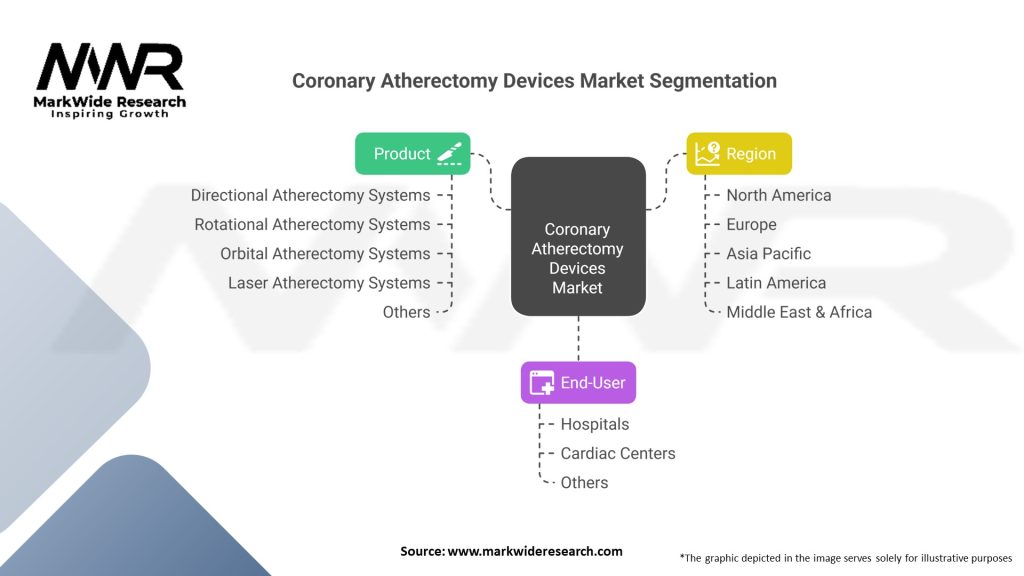 MWR
MarkWide Research
Inspiring Growth

Coronary Atherectomy Devices Market Segmentation

Product
Directional Atherectomy Systems
Rotational Atherectomy Systems
Orbital Atherectomy Systems
Laser Atherectomy Systems
Others

Coronary Atherectomy Devices Market

Region
North America
Europe
Asia Pacific
Latin America
Middle East & Africa

End-User
Hospitals
Cardiac Centers
Others

Source: www.markwideresearch.com

*The graphic depicted in the image serves solely for illustrative purposes